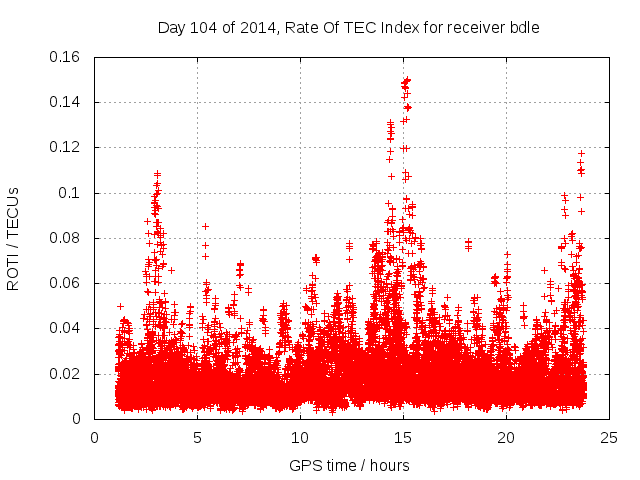 Day 104 of 2014, Rate Of TEC Index for receiver bdle

ROTI / TECUs

0.16
0.14
0.12
0.1
0.08
0.06
0.04
0.02
0

0 5 10 15 20 25

GPS time / hours